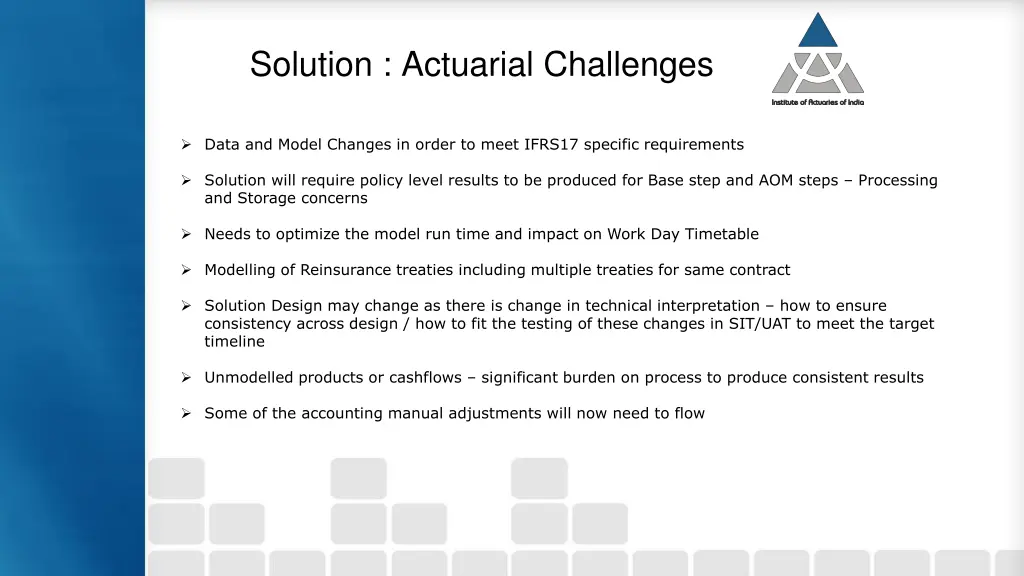 Solution : Actuarial Challenges

Institute of Actuaries of India

➢ Data and Model Changes in order to meet IFRS17 specific requirements

➢ Solution will require policy level results to be produced for Base step and AOM steps – Processing and Storage concerns

➢ Needs to optimize the model run time and impact on Work Day Timetable

➢ Modelling of Reinsurance treaties including multiple treaties for same contract

➢ Solution Design may change as there is change in technical interpretation – how to ensure consistency across design / how to fit the testing of these changes in SIT/UAT to meet the target timeline

➢ Unmodelled products or cashflows – significant burden on process to produce consistent results

➢ Some of the accounting manual adjustments will now need to flow